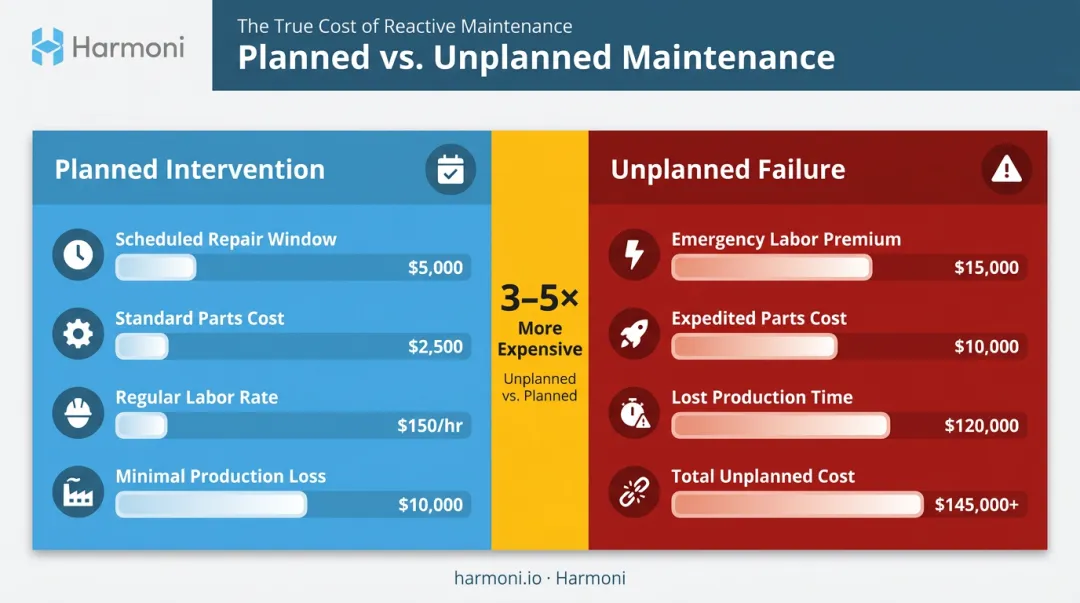 Harmoni

The True Cost of Reactive Maintenance
Planned vs. Unplanned Maintenance

Planned Intervention

Scheduled Repair Window
$5,000

Standard Parts Cost
$2,500

Regular Labor Rate
$150/hr

Minimal Production Loss
$10,000

3–5×
More Expensive
Unplanned vs. Planned

Unplanned Failure

Emergency Labor Premium
$15,000

Expedited Parts Cost
$10,000

Lost Production Time
$120,000

Total Unplanned Cost
$145,000+

harmoni.io · Harmoni